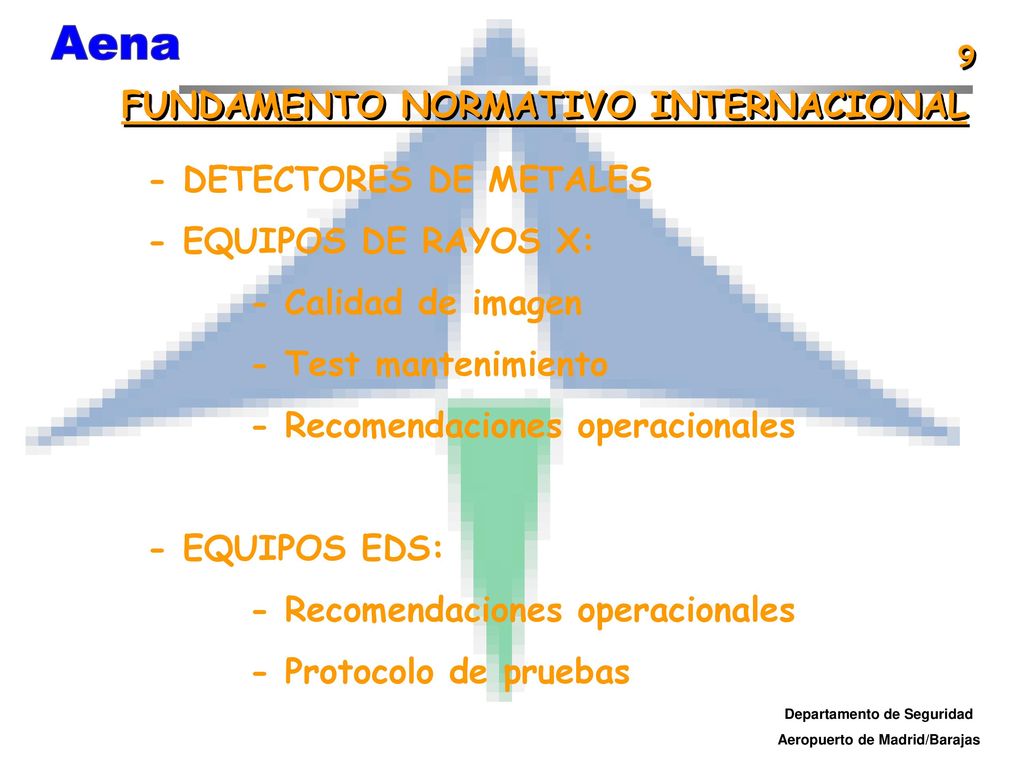 Aena

9

FUNDAMENTO NORMATIVO INTERNACIONAL

- DETECTORES DE METALES

- EQUIPOS DE RAYOS X:

- Calidad de imagen

- Test mantenimiento

- Recomendaciones operacionales

- EQUIPOS EDS:

- Recomendaciones operacionales

- Protocolo de pruebas

Departamento de Seguridad

Aeropuerto de Madrid/Barajas